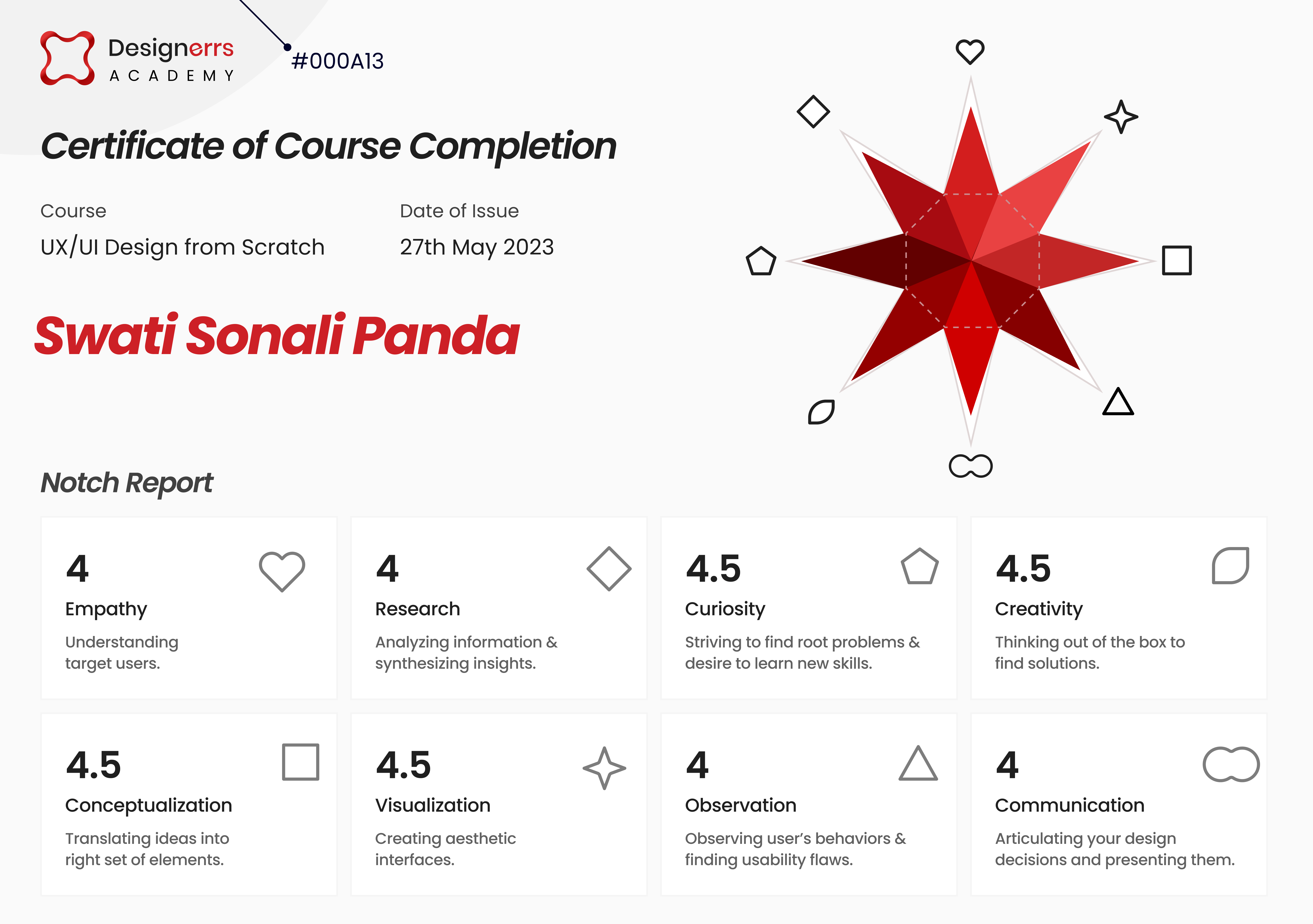 Designerrs
ACADEMY

#000A13

Certificate of Course Completion

Course
UX/UI Design from Scratch

Date of Issue
27th May 2023

Swati Sonali Panda

Notch Report

4
Empathy
Understanding target users.

4
Research
Analyzing information & synthesizing insights.

4.5
Curiosity
Striving to find root problems & desire to learn new skills.

4.5
Creativity
Thinking out of the box to find solutions.

4.5
Conceptualization
Translating ideas into right set of elements.

4.5
Visualization
Creating aesthetic interfaces.

4
Observation
Observing user's behaviors & finding usability flaws.

4
Communication
Articulating your design decisions and presenting them.